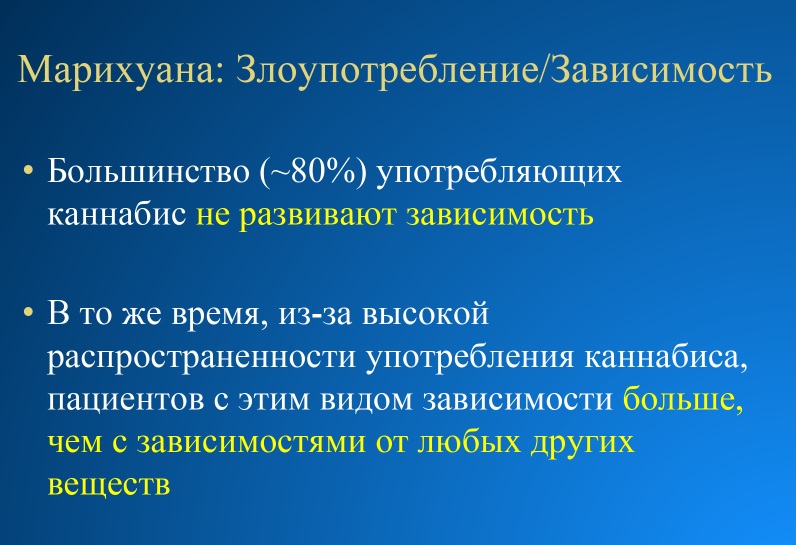 Марихуана: Злоупотребление/Зависимость

• Большинство (~80%) употребляющих каннабис не развивают зависимость

• В то же время, из-за высокой распространенности употребления каннабиса, пациентов с этим видом зависимости больше, чем с зависимостями от любых других веществ